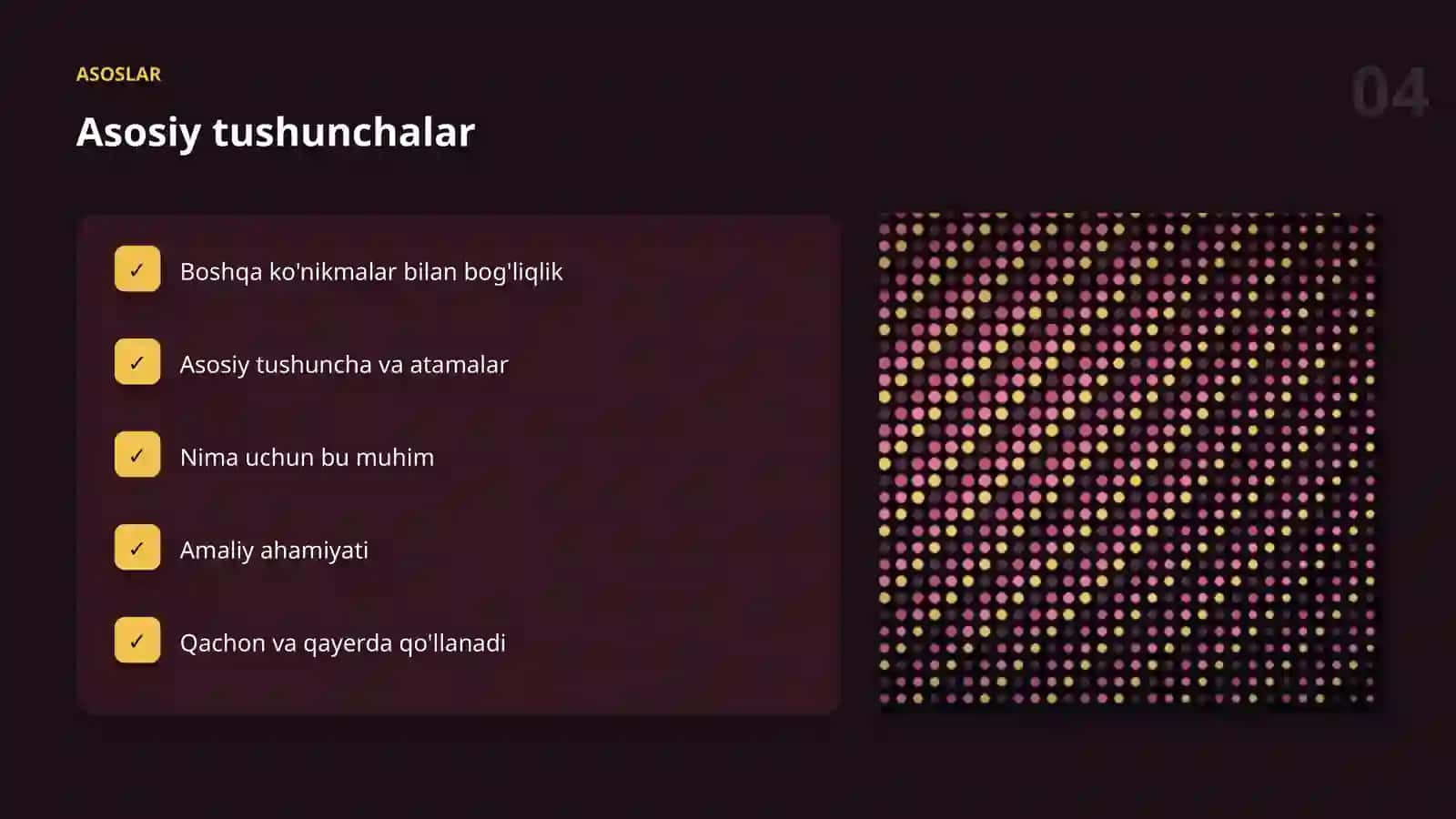 ASOSLAR

04

Asosiy tushunchalar

✓ Boshqa ko'nikmalar bilan bog'liqlik

✓ Asosiy tushuncha va atamalar

✓ Nima uchun bu muhim

✓ Amaliy ahamiyati

✓ Qachon va qayerda qo'llanadi